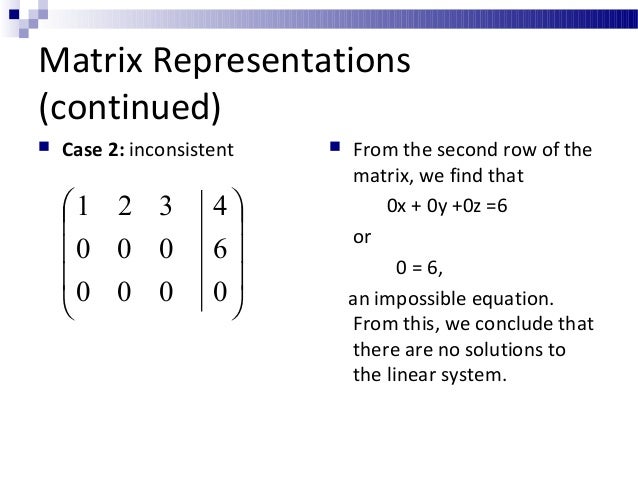 Matrix Representations (continued)

Case 2: inconsistent

$\left(\begin{array}{ccc|c} 1 & 2 & 3 & 4 \\ 0 & 0 & 0 & 6 \\ 0 & 0 & 0 & 0 \end{array}\right)$

From the second row of the matrix, we find that

0x + 0y +0z =6

or

0 = 6,

an impossible equation. From this, we conclude that there are no solutions to the linear system.